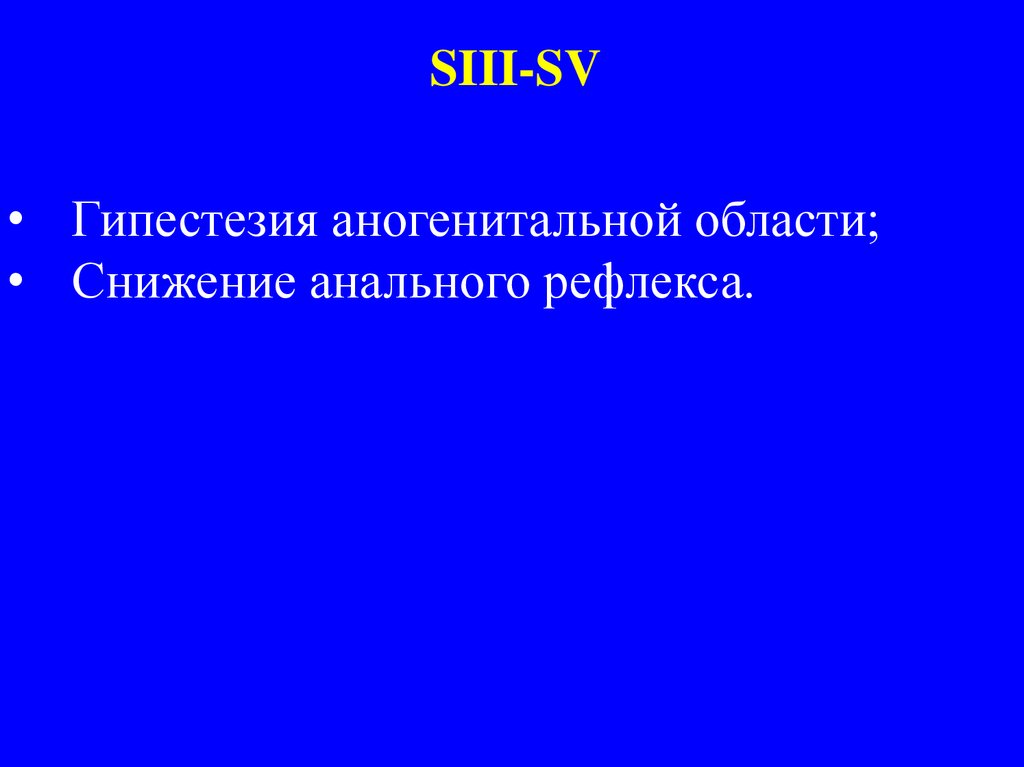 SIII-SV

• Гипестезия аногенитальной области;
• Снижение анального рефлекса.